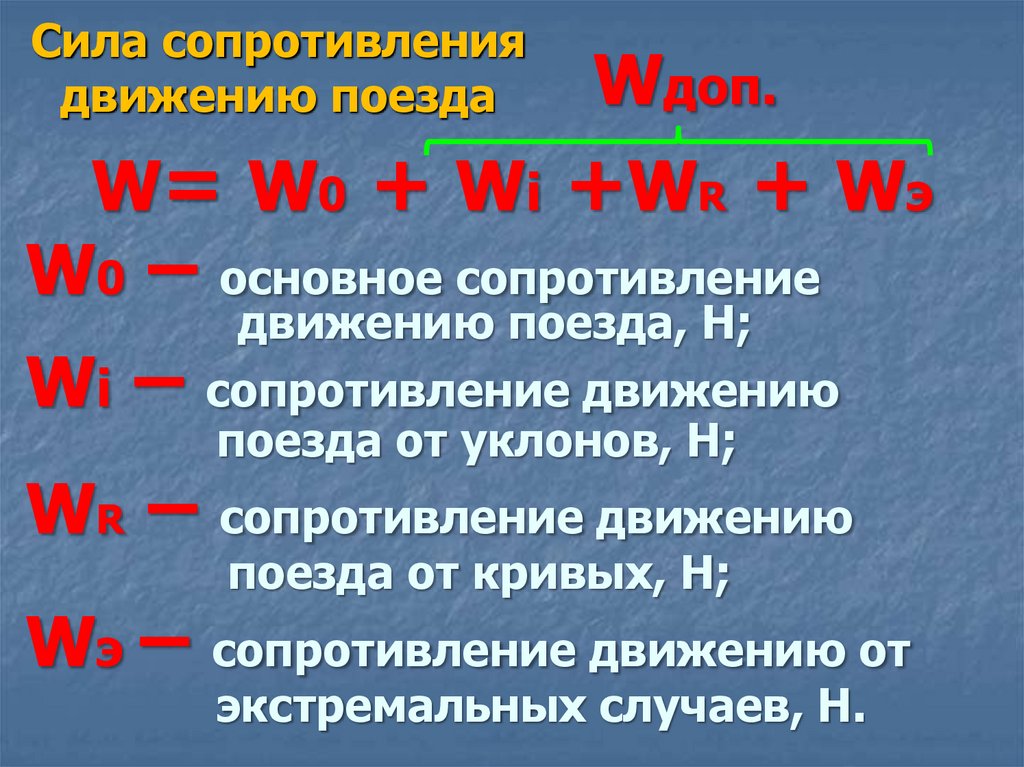 Сила сопротивления движению поезда

$W_{доп.}$

$W = W_0 + W_i + W_R + W_э$

$W_0$ – основное сопротивление движению поезда, Н;

$W_i$ – сопротивление движению поезда от уклонов, Н;

$W_R$ – сопротивление движению поезда от кривых, Н;

$W_э$ – сопротивление движению от экстремальных случаев, Н.